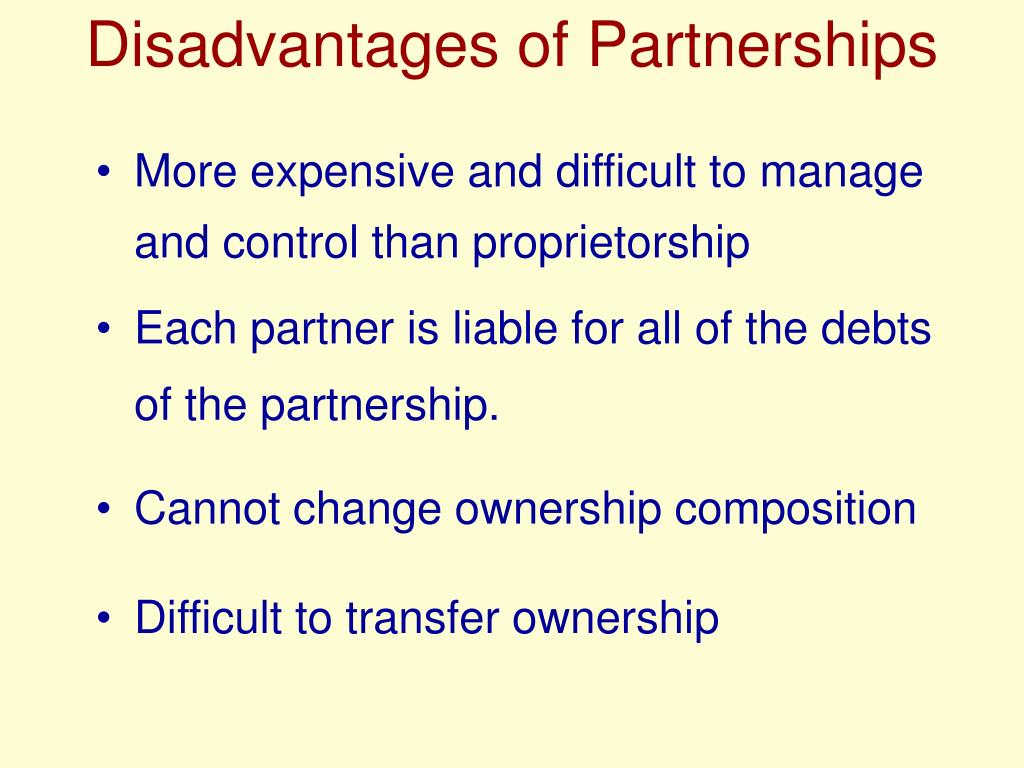 Disadvantages of Partnerships

• More expensive and difficult to manage and control than proprietorship

• Each partner is liable for all of the debts of the partnership.

• Cannot change ownership composition

• Difficult to transfer ownership